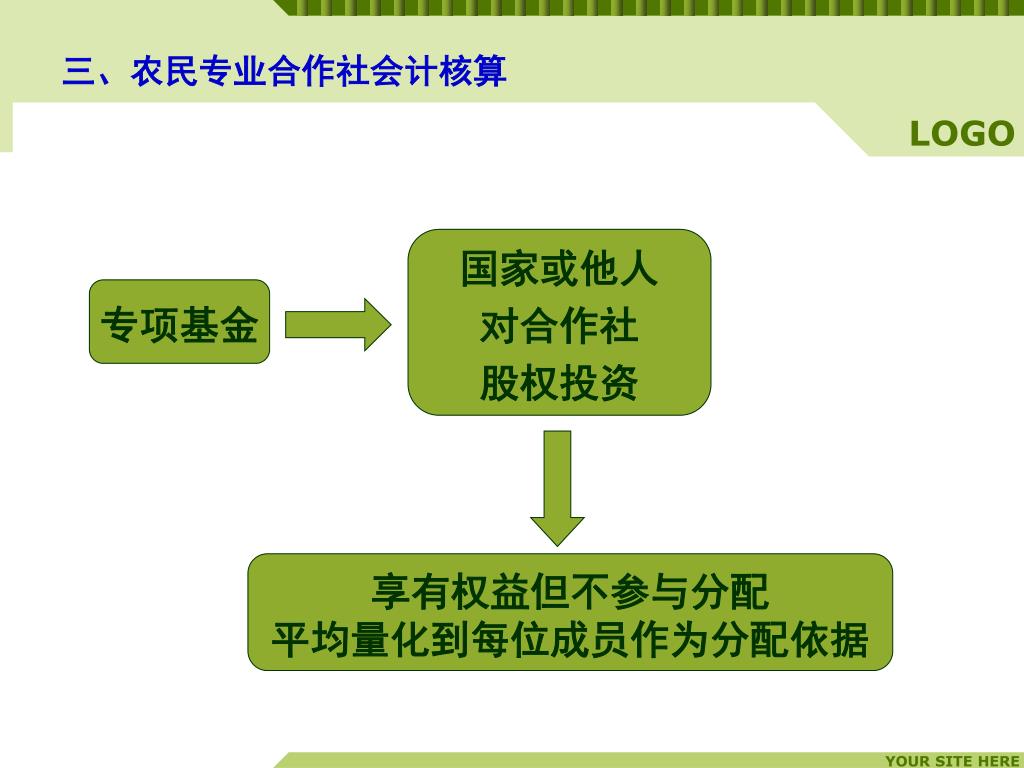 三、农民专业合作社会计核算

LOGO

专项基金

国家或他人
对合作社
股权投资

享有权益但不参与分配
平均量化到每位成员作为分配依据

YOUR SITE HERE